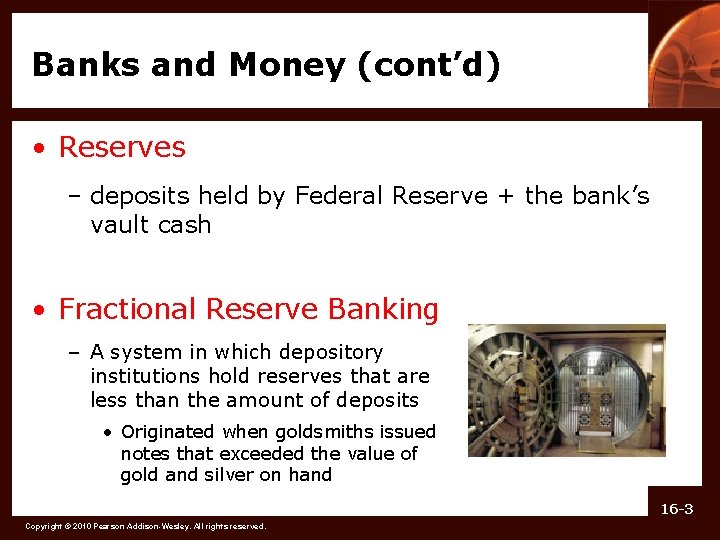 Banks and Money (cont'd)

• Reserves

– deposits held by Federal Reserve + the bank's vault cash

• Fractional Reserve Banking

– A system in which depository institutions hold reserves that are less than the amount of deposits

• Originated when goldsmiths issued notes that exceeded the value of gold and silver on hand

16-3

Copyright © 2010 Pearson Addison-Wesley. All rights reserved.